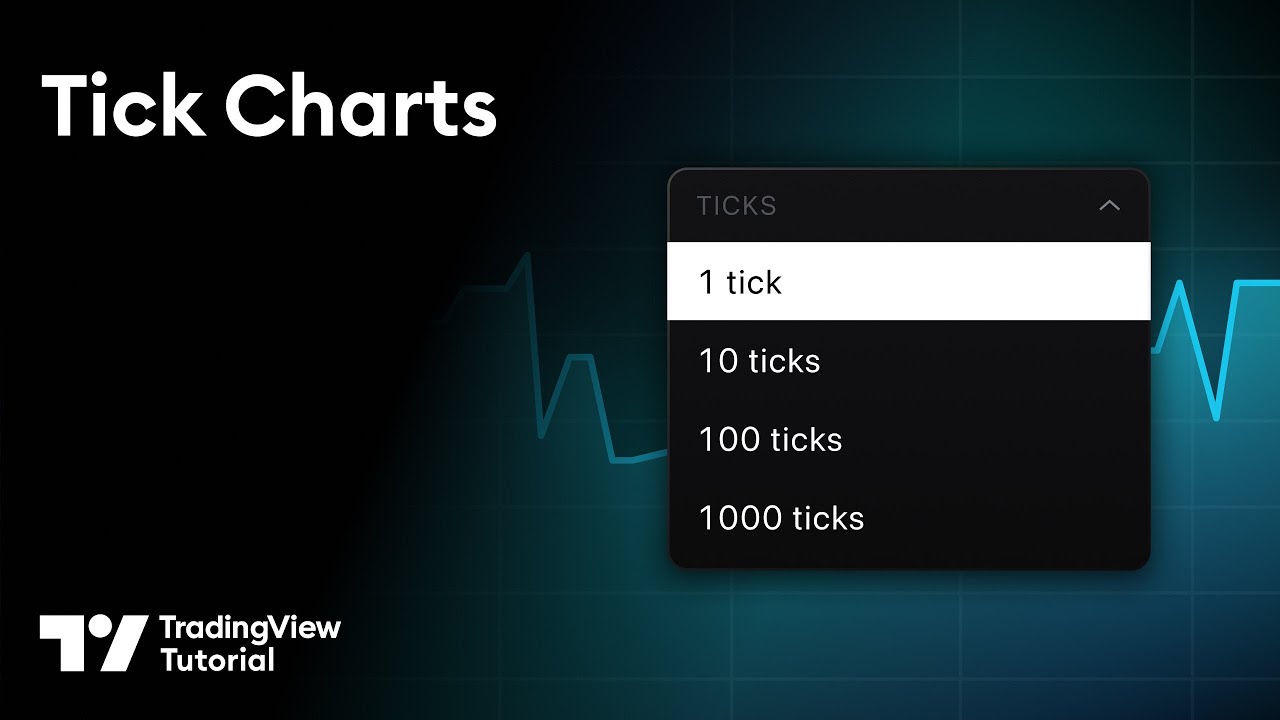 Tick Charts

TICKS

1 tick

10 ticks

100 ticks

1000 ticks

TradingView
Tutorial